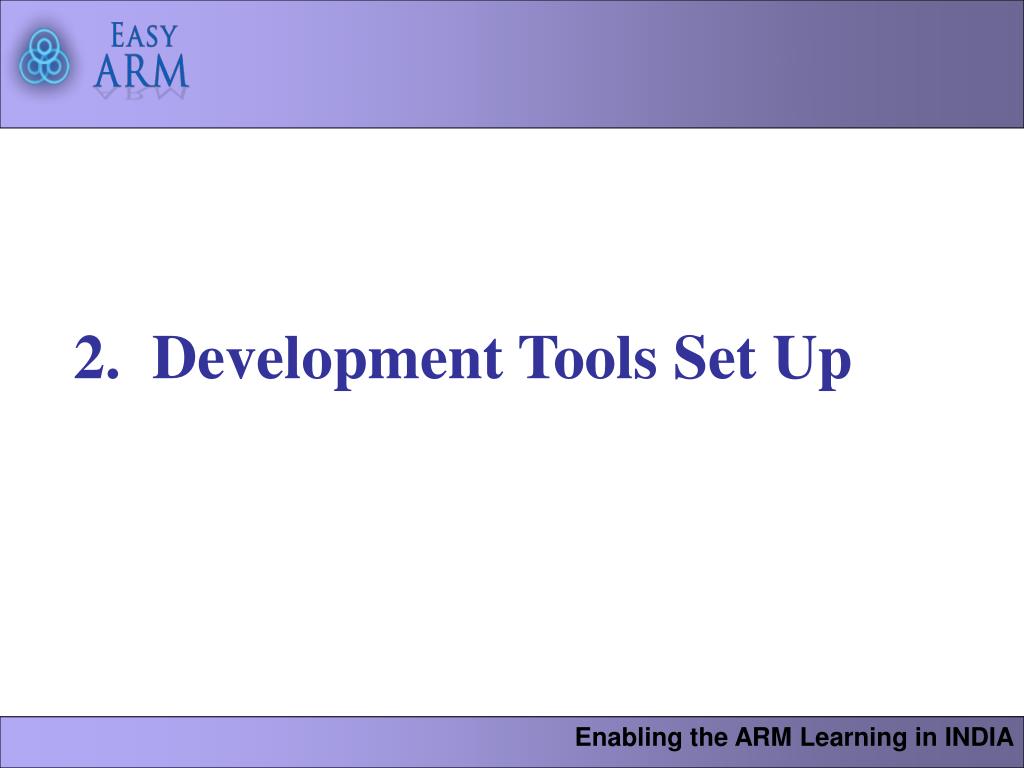 EASY
ARM

2. Development Tools Set Up

Enabling the ARM Learning in INDIA